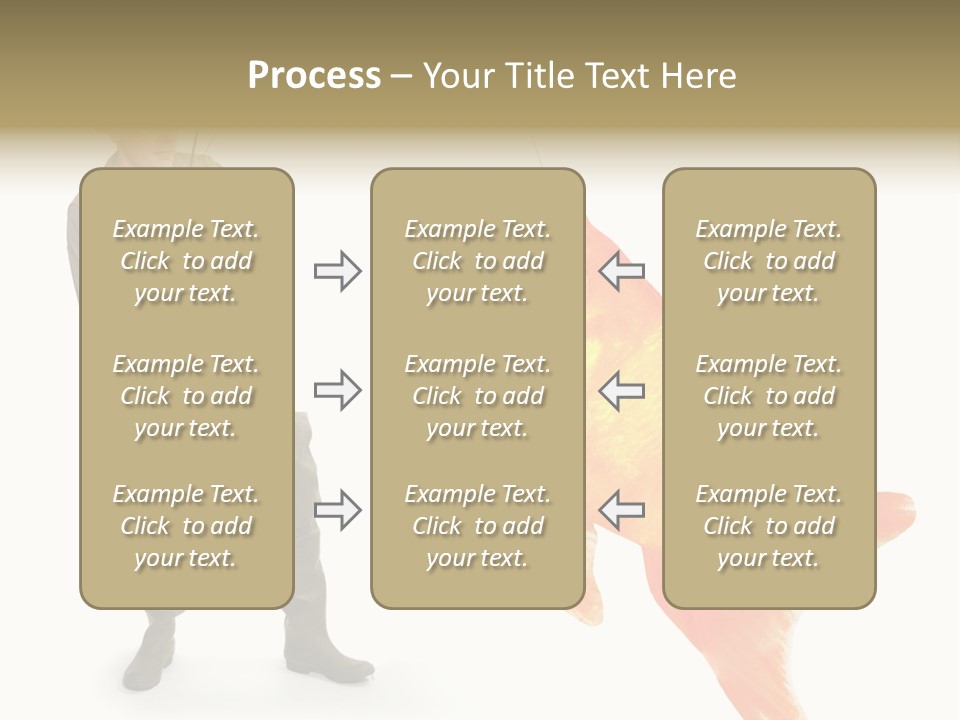 Process – Your Title Text Here

Example Text. Click to add your text.

Example Text. Click to add your text.

Example Text. Click to add your text.

Example Text. Click to add your text.

Example Text. Click to add your text.

Example Text. Click to add your text.

Example Text. Click to add your text.

Example Text. Click to add your text.

Example Text. Click to add your text.